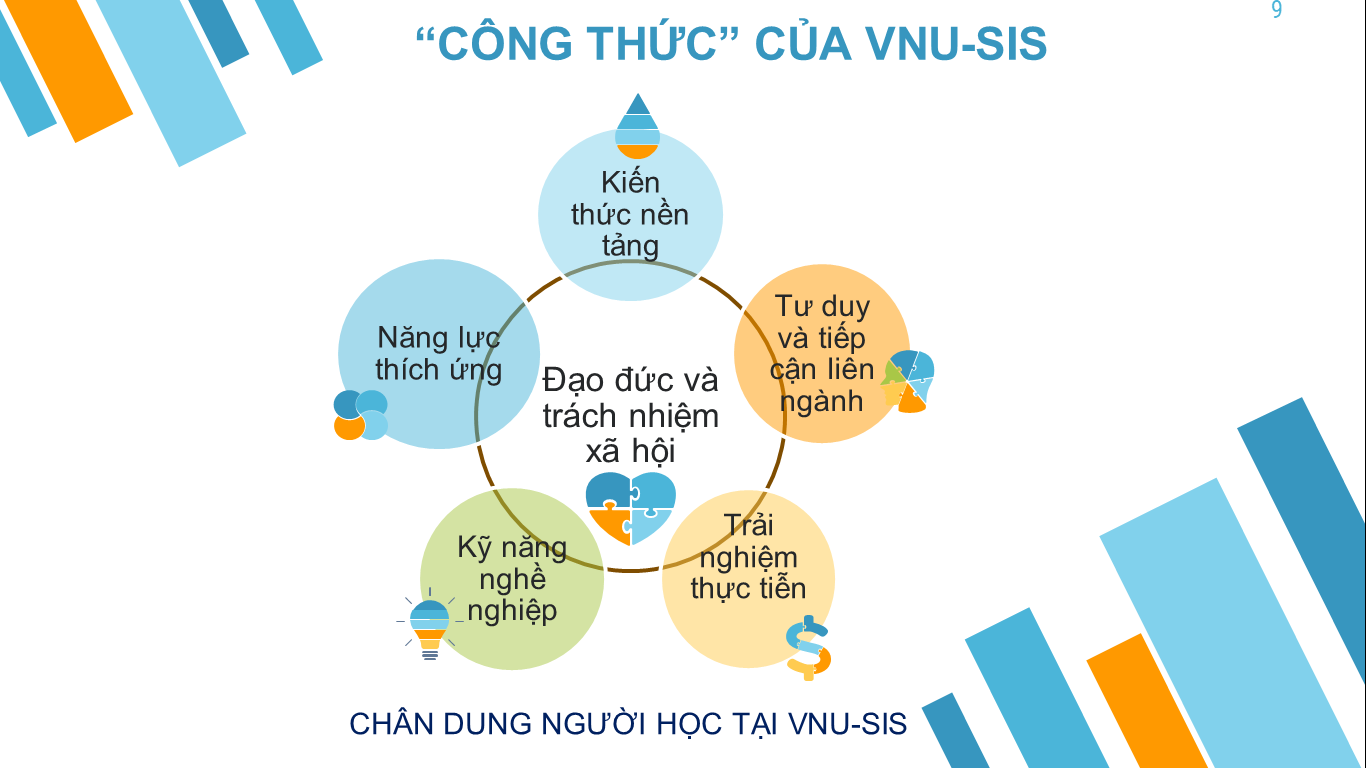 9

“CÔNG THỨC” CỦA VNU-SIS

Kiến thức nền tảng

Tư duy và tiếp cận liên ngành

Trải nghiệm thực tiễn

Kỹ năng nghề nghiệp

Năng lực thích ứng

Đạo đức và trách nhiệm xã hội

CHÂN DUNG NGƯỜI HỌC TẠI VNU-SIS